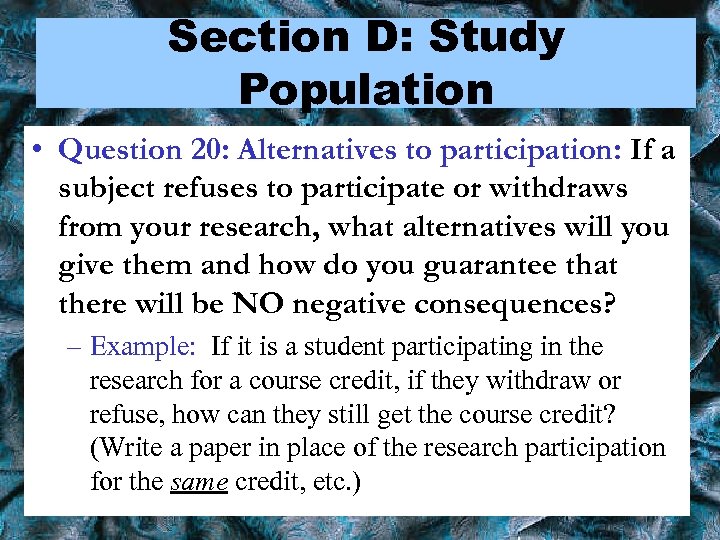 Section D: Study Population

• Question 20: Alternatives to participation: If a subject refuses to participate or withdraws from your research, what alternatives will you give them and how do you guarantee that there will be NO negative consequences?

– Example: If it is a student participating in the research for a course credit, if they withdraw or refuse, how can they still get the course credit? (Write a paper in place of the research participation for the same credit, etc.)